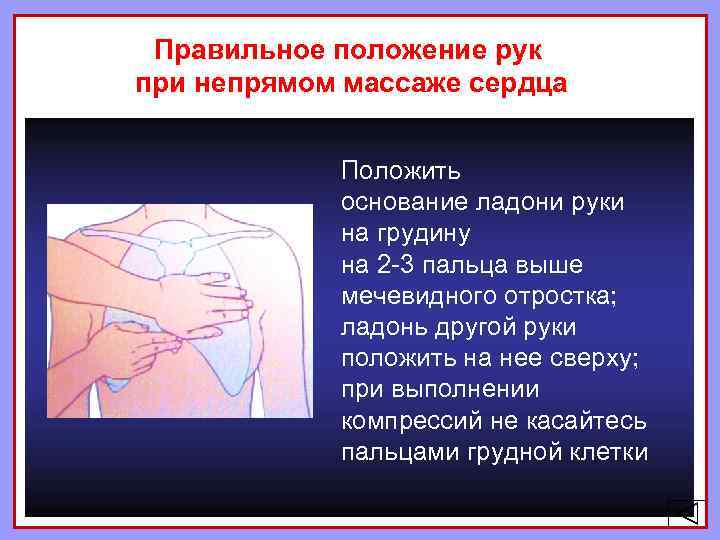 Правильное положение рук при непрямом массаже сердца

Положить основание ладони руки на грудину на 2-3 пальца выше мечевидного отростка; ладонь другой руки положить на нее сверху; при выполнении компрессий не касайтесь пальцами грудной клетки